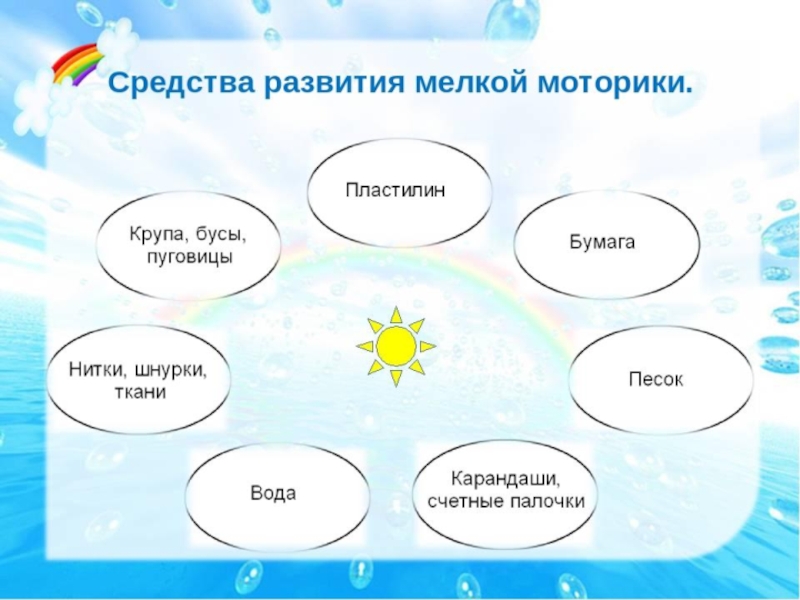 Средства развития мелкой моторики.

Пластилин

Бумага

Песок

Карандаши, счетные палочки

Вода

Нитки, шнурки, ткани

Крупа, бусы, пуговицы